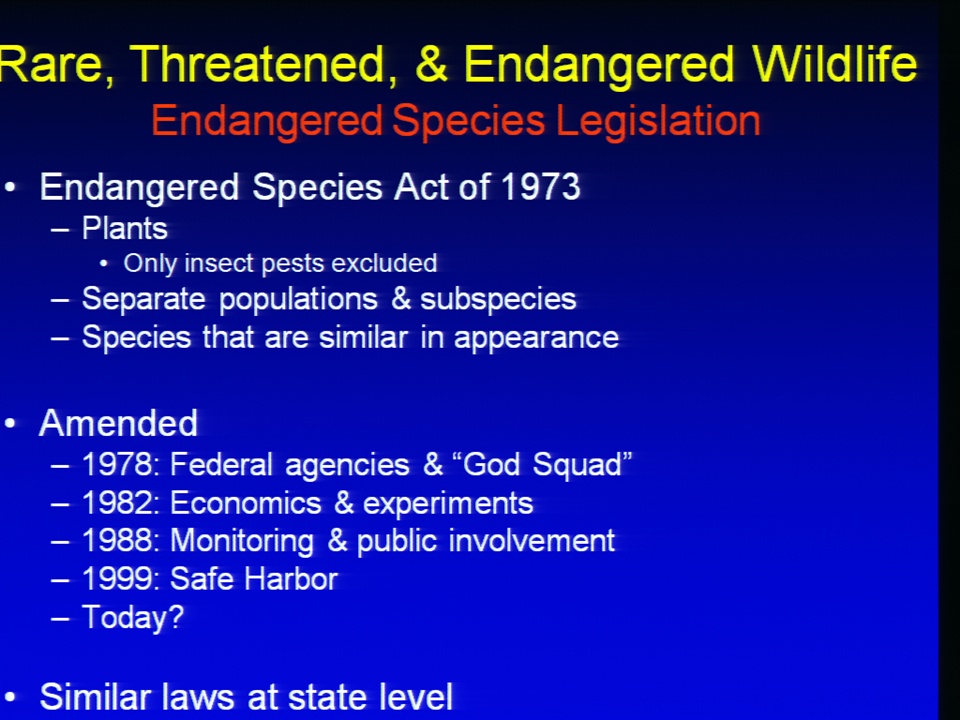 Rare, Threatened, & Endangered Wildlife
Endangered Species Legislation

• Endangered Species Act of 1973
– Plants
• Only insect pests excluded
– Separate populations & subspecies
– Species that are similar in appearance

• Amended
– 1978: Federal agencies & “God Squad”
– 1982: Economics & experiments
– 1988: Monitoring & public involvement
– 1999: Safe Harbor
– Today?

• Similar laws at state level